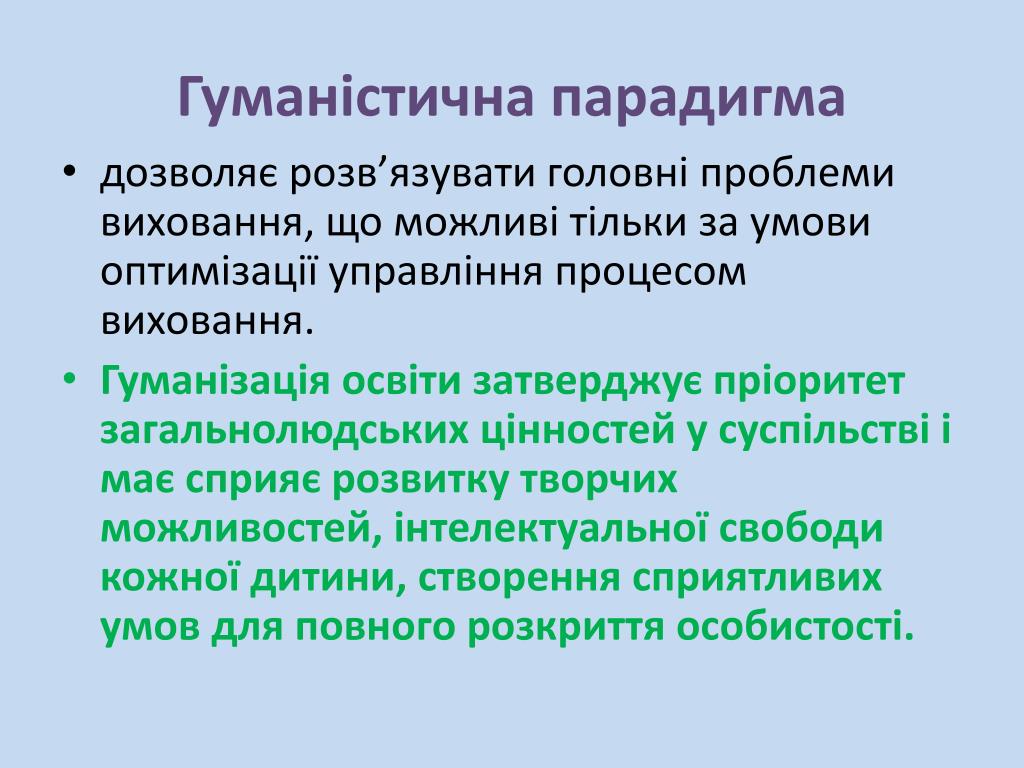 Гуманістична парадигма

• дозволяє розв’язувати головні проблеми виховання, що можливі тільки за умови оптимізації управління процесом виховання.

• Гуманізація освіти затверджує пріоритет загальнолюдських цінностей у суспільстві і має сприяє розвитку творчих можливостей, інтелектуальної свободи кожної дитини, створення сприятливих умов для повного розкриття особистості.